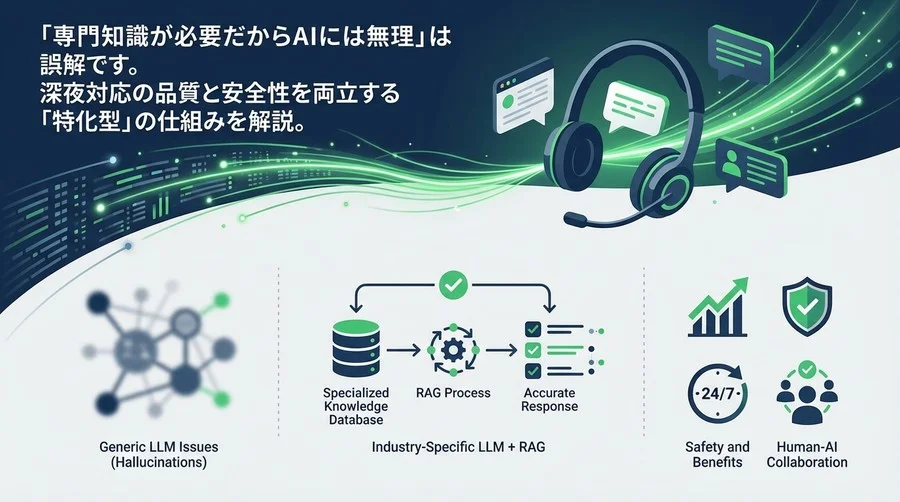 「専門知識が必要だからAIには無理」は誤解です。
深夜対応の品質と安全性を両立する「特化型」の仕組みを解説。

Generic LLM Issues (Hallucinations)

Specialized Knowledge Database

RAG Process

Accurate Response

Industry-Specific LLM + RAG

24/7

Safety and Benefits

Human-AI Collaboration